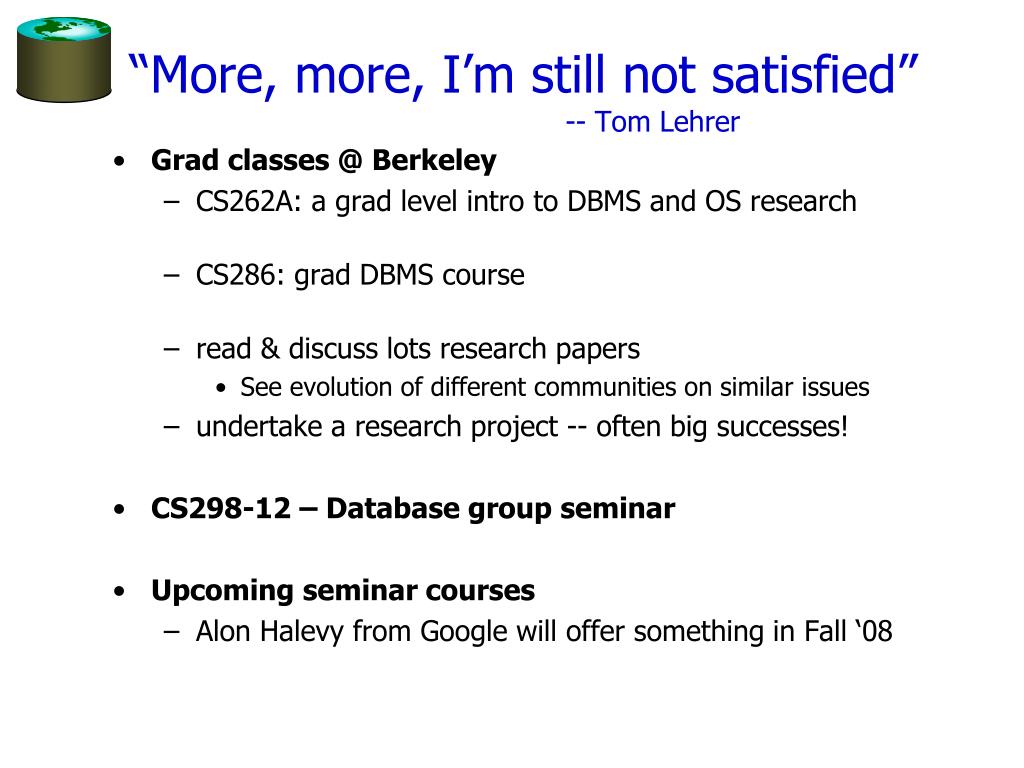 “More, more, I’m still not satisfied”
-- Tom Lehrer

• Grad classes @ Berkeley
– CS262A: a grad level intro to DBMS and OS research
– CS286: grad DBMS course
– read & discuss lots research papers
• See evolution of different communities on similar issues
– undertake a research project -- often big successes!

• CS298-12 – Database group seminar

• Upcoming seminar courses
– Alon Halevy from Google will offer something in Fall ‘08